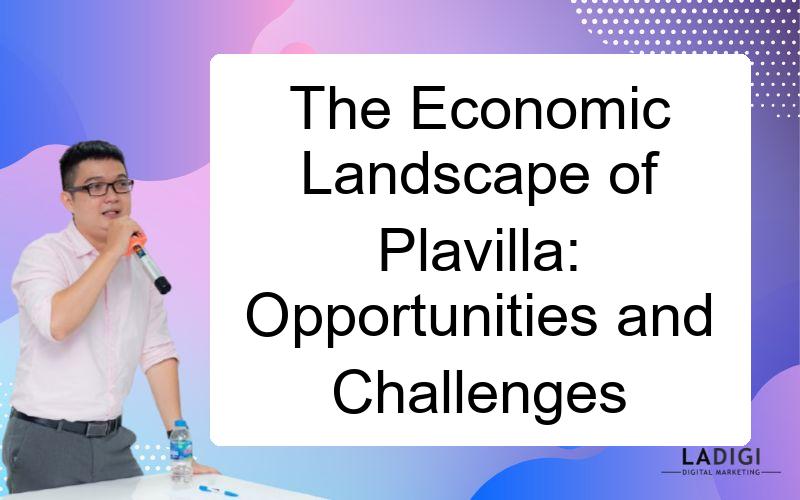 The Economic Landscape of Plavilla: Opportunities and Challenges

LADIGI
DIGITAL MARKETING